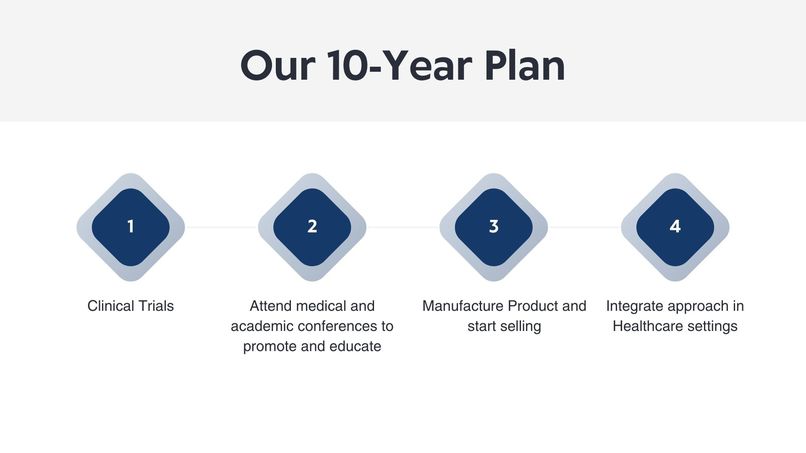 Our 10-Year Plan

1

Clinical Trials

2

Attend medical and academic conferences to promote and educate

3

Manufacture Product and start selling

4

Integrate approach in Healthcare settings